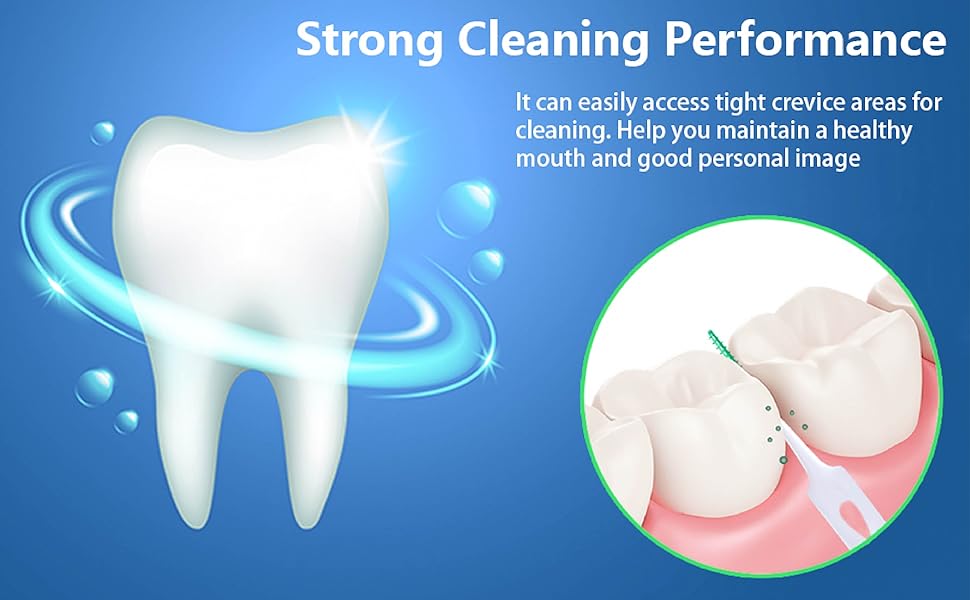 Strong Cleaning Performance

It can easily access tight crevice areas for cleaning. Help you maintain a healthy mouth and good personal image